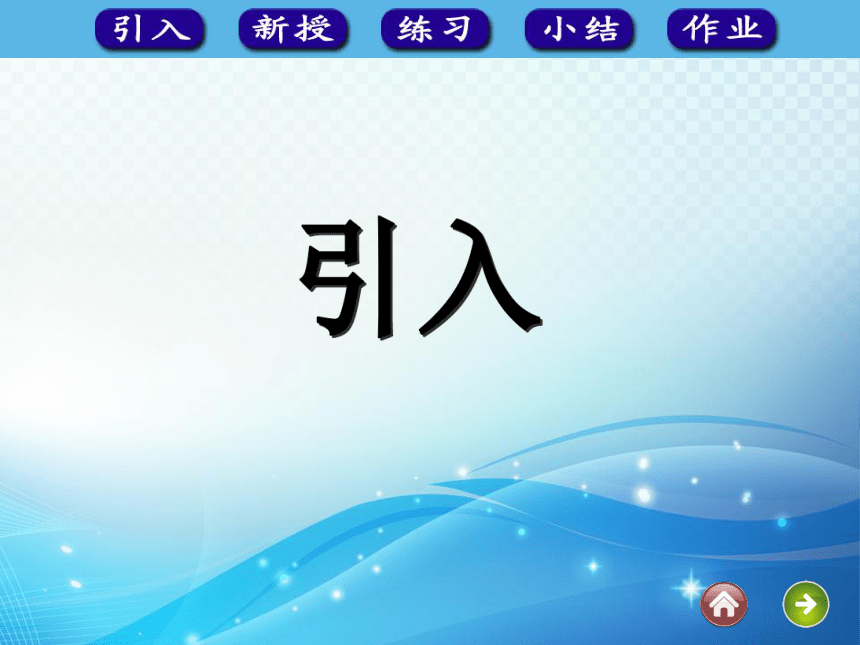 引入 新授 练习 小结 作业

引入